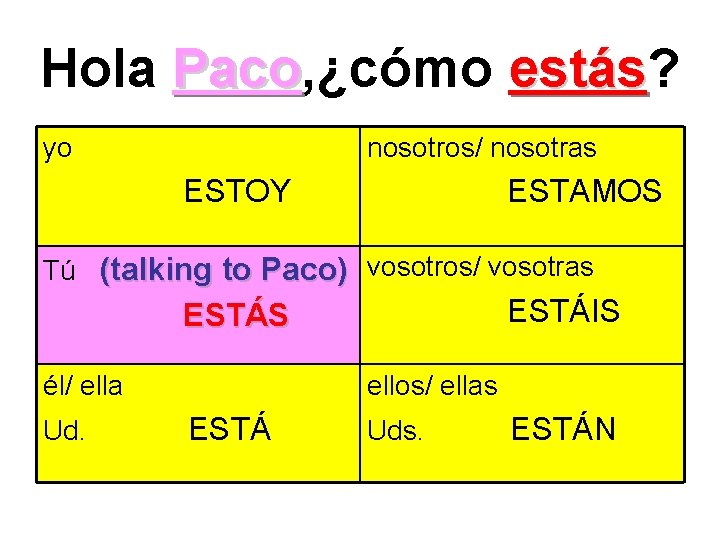 Hola Paco,¿cómo estás?

| yo ESTOY | nosotros/ nosotras ESTAMOS |
|---|---|
| Tú (talking to Paco) ESTÁS | vosotros/ vosotras ESTÁIS |
| él/ ella Ud. ESTÁ | ellos/ ellas Uds. ESTÁN |